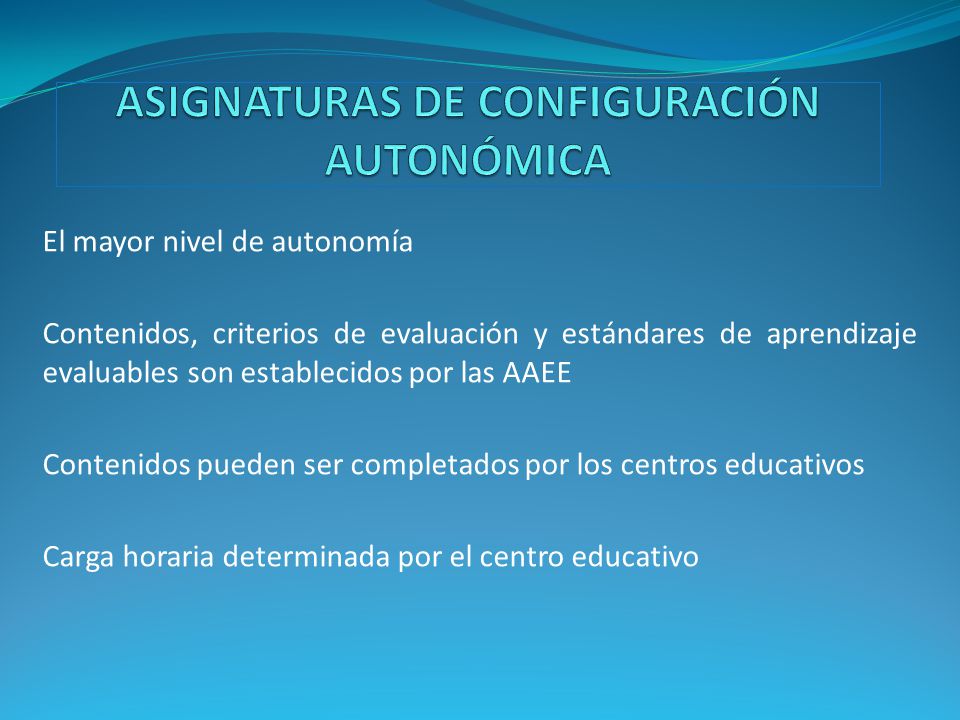 ASIGNATURAS DE CONFIGURACIÓN AUTONÓMICA

El mayor nivel de autonomía

Contenidos, criterios de evaluación y estándares de aprendizaje evaluables son establecidos por las AAEE

Contenidos pueden ser completados por los centros educativos

Carga horaria determinada por el centro educativo